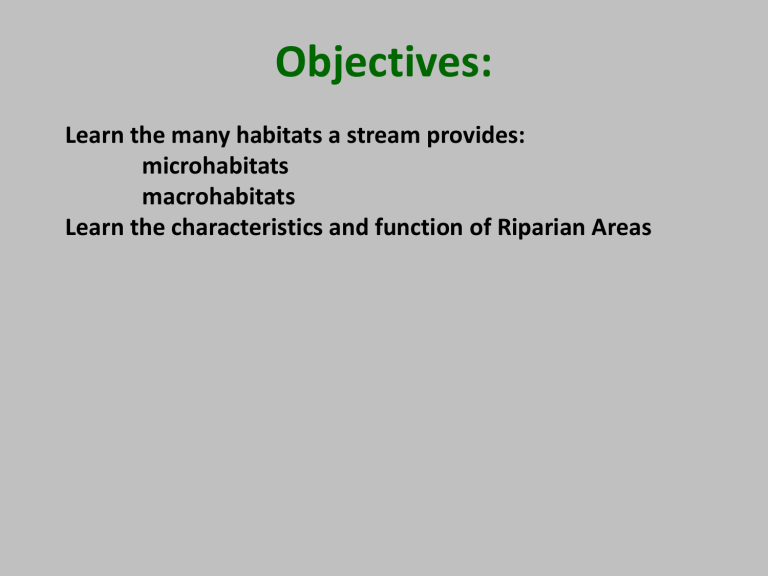 Objectives:

Learn the many habitats a stream provides:
microhabitats
macrohabitats
Learn the characteristics and function of Riparian Areas